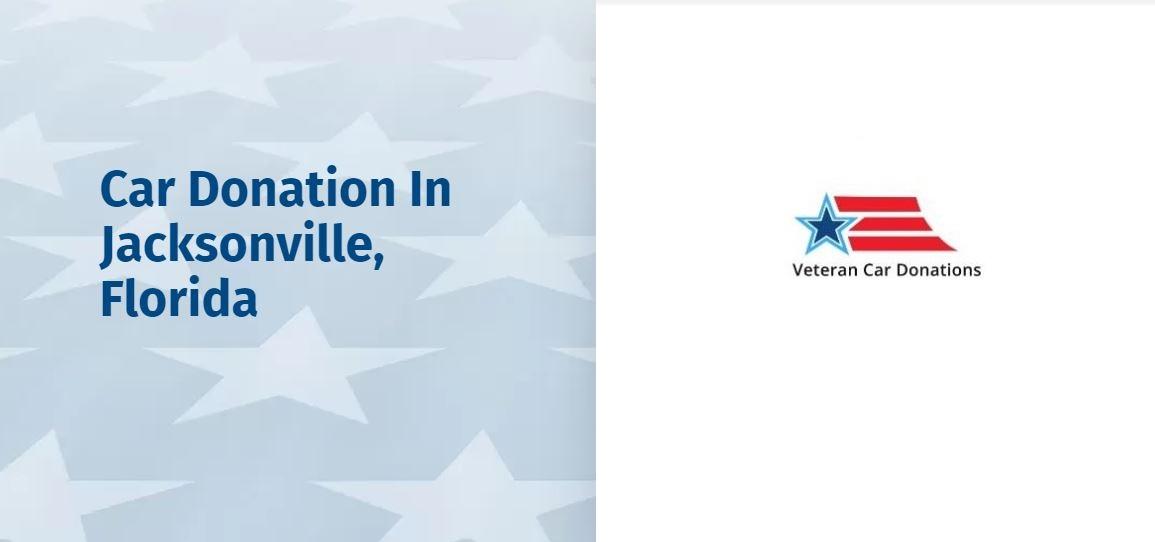 Car Donation In Jacksonville, Florida

Veteran Car Donations